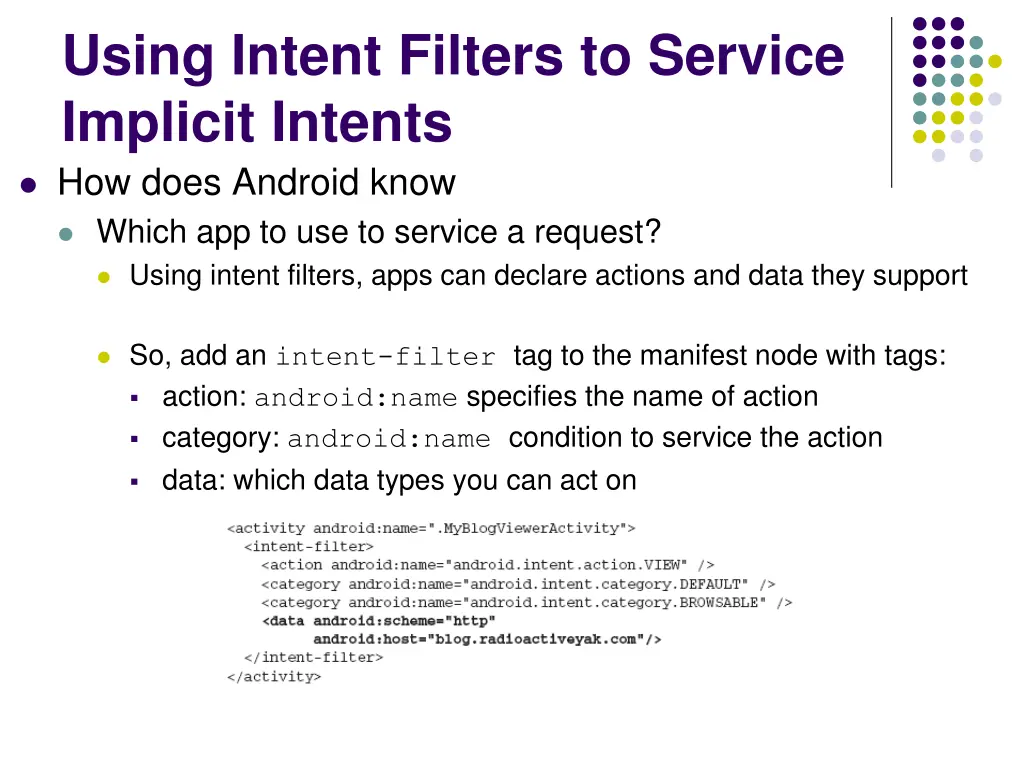 Using Intent Filters to Service Implicit Intents

How does Android know
Which app to use to service a request?
Using intent filters, apps can declare actions and data they support

So, add an intent-filter tag to the manifest node with tags:
action: android:name specifies the name of action
category: android:name condition to service the action
data: which data types you can act on

<activity android:name=".MyBlogViewerActivity">
<intent-filter>
<action android:name="android.intent.action.VIEW" />
<category android:name="android.intent.category.DEFAULT" />
<category android:name="android.intent.category.BROWSABLE" />
<data android:scheme="http"
android:host="blog.radioactiveyak.com"/>
</intent-filter>
</activity>